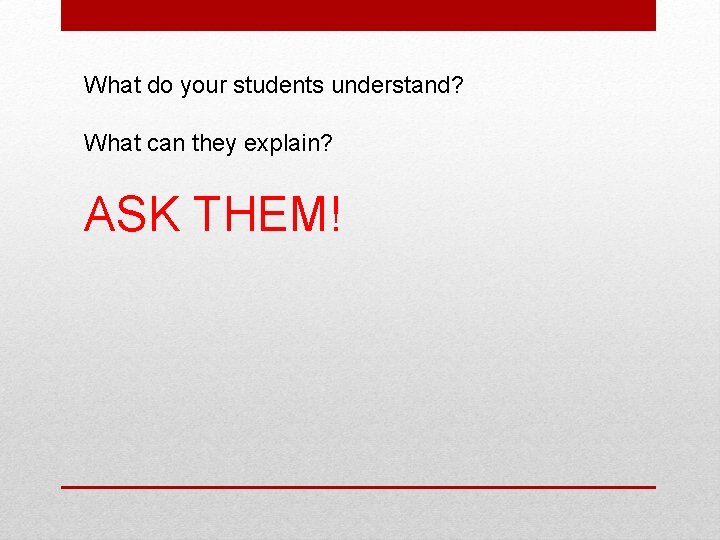 What do your students understand?

What can they explain?

ASK THEM!